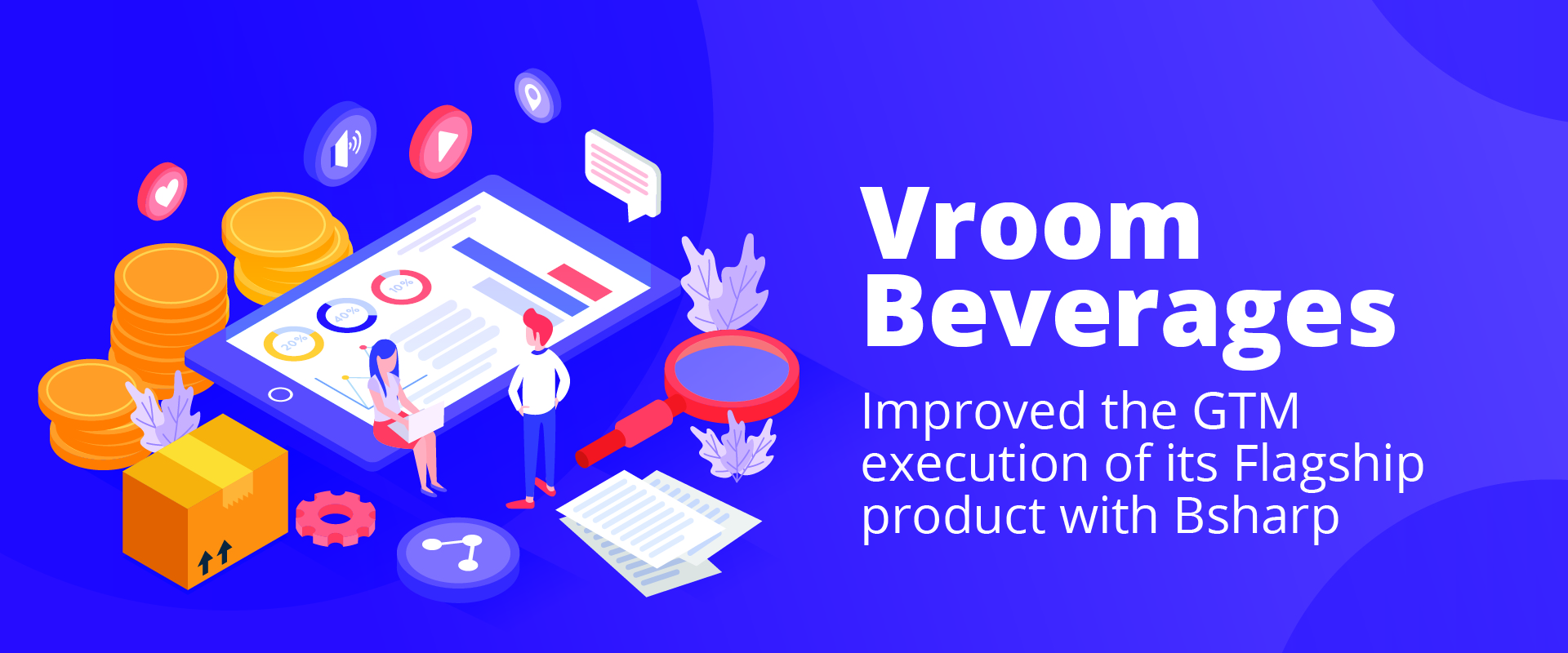 10%

40%

20%

Vroom Beverages

Improved the GTM execution of its Flagship product with Bsharp